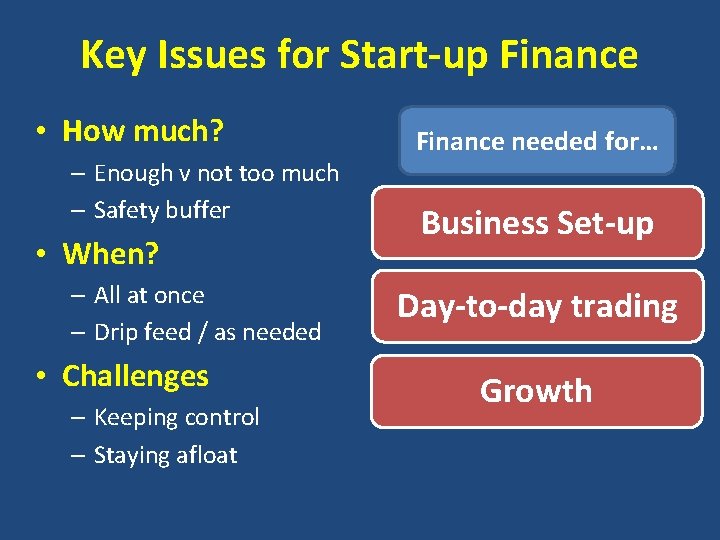 Key Issues for Start-up Finance

• How much?
– Enough v not too much
– Safety buffer
• When?
– All at once
– Drip feed / as needed
• Challenges
– Keeping control
– Staying afloat

Finance needed for…

Business Set-up

Day-to-day trading

Growth